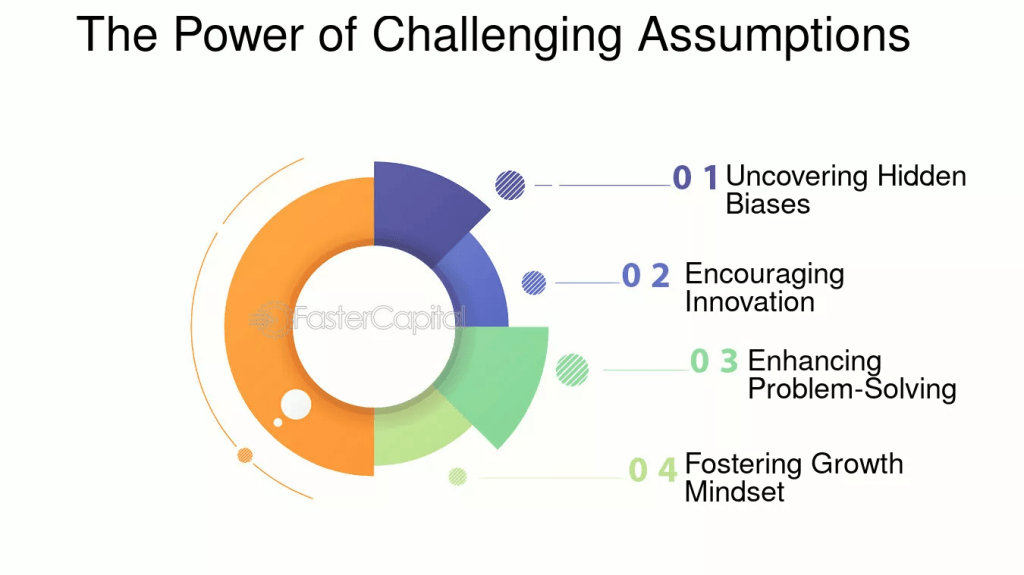 The Power of Challenging Assumptions

FasterCapital

0 1 Uncovering Hidden Biases

0 2 Encouraging Innovation

0 3 Enhancing Problem-Solving

0 4 Fostering Growth Mindset